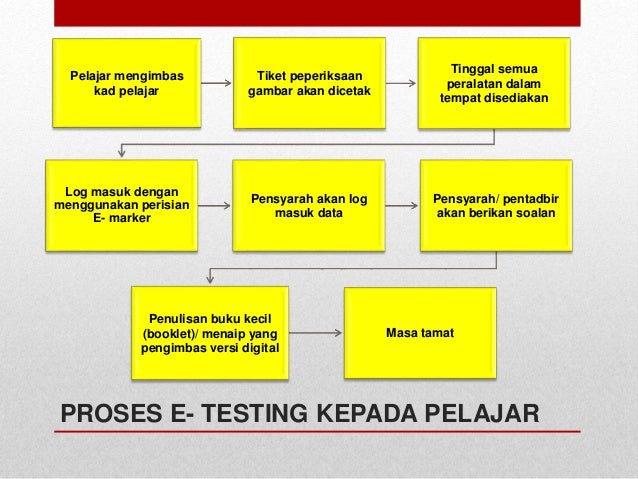 Pelajar mengimbas kad pelajar

Tiket peperiksaan gambar akan dicetak

Tinggal semua peralatan dalam tempat disediakan

Log masuk dengan menggunakan perisian E- marker

Pensyarah akan log masuk data

Pensyarah/ pentadbir akan berikan soalan

Penulisan buku kecil (booklet)/ menaip yang pengimbas versi digital

Masa tamat

PROSES E- TESTING KEPADA PELAJAR